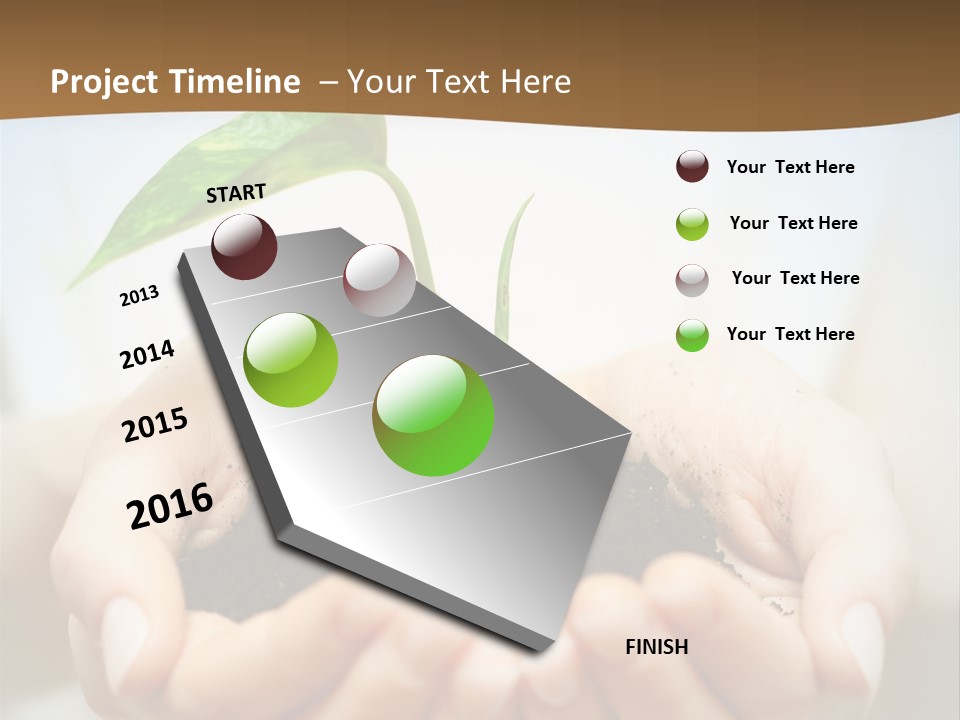 Project Timeline – Your Text Here

START

2013

2014

2015

2016

FINISH

Your Text Here

Your Text Here

Your Text Here

Your Text Here